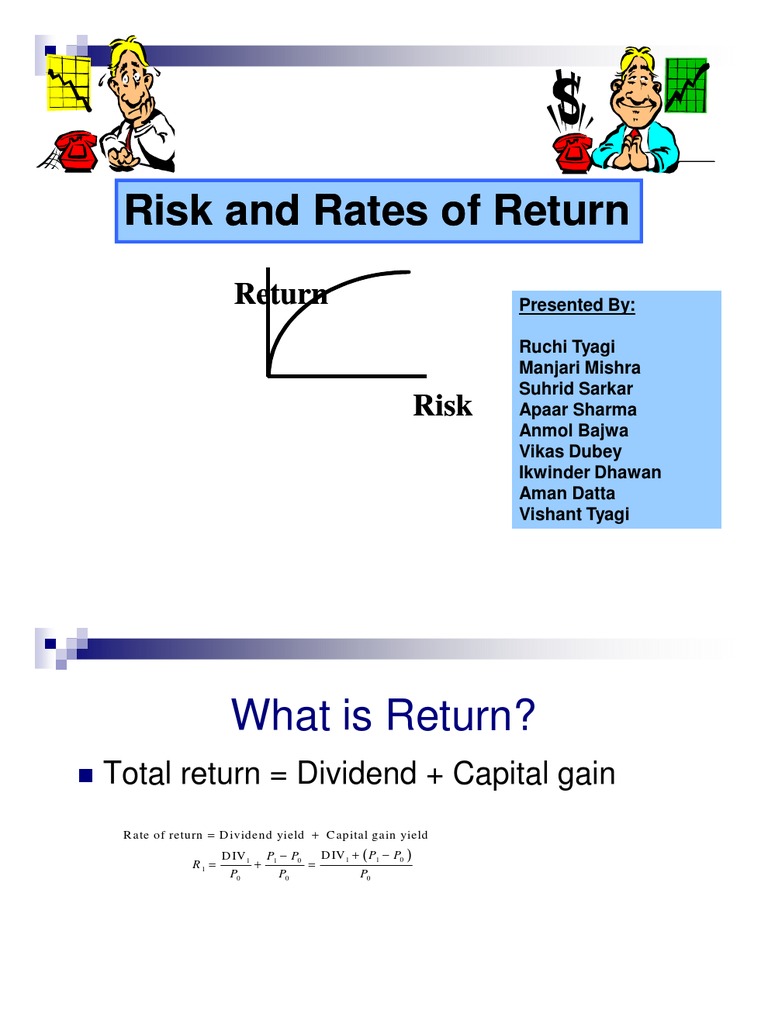 Risk and Rates of Return

Return

Risk

Presented By:

Ruchi Tyagi
Manjari Mishra
Suhrid Sarkar
Apaar Sharma
Anmol Bajwa
Vikas Dubey
Ikwinder Dhawan
Aman Datta
Vishant Tyagi

What is Return?

Total return = Dividend + Capital gain

Rate of return = Dividend yield + Capital gain yield

$R_1 = \frac{DIV_1}{P_0} + \frac{P_1 - P_0}{P_0} = \frac{DIV_1 + (P_1 - P_0)}{P_0}$